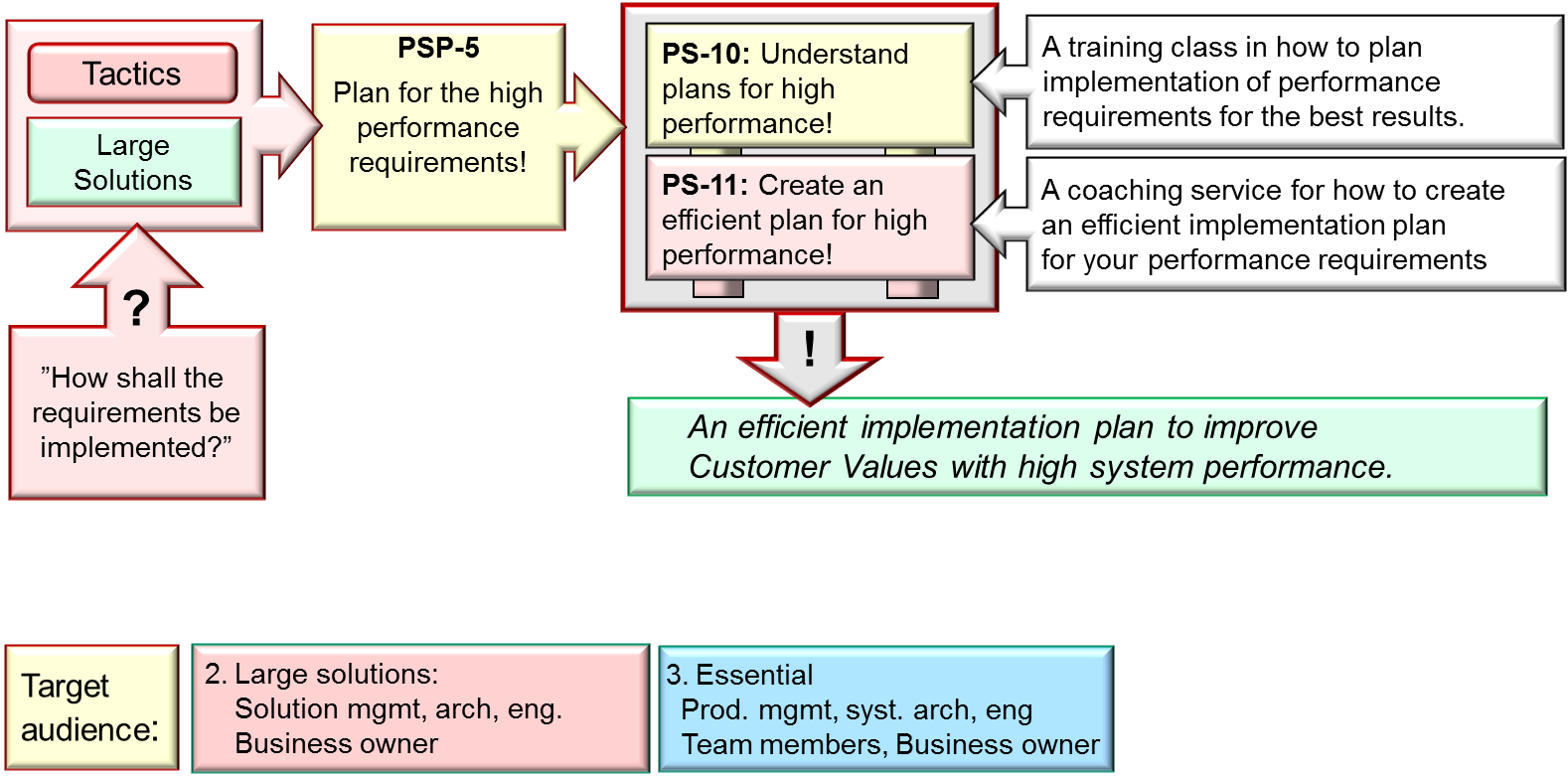 Tactics

Large Solutions

?

”How shall the requirements be implemented?”

PSP-5

Plan for the high performance requirements!

PS-10: Understand plans for high performance!

PS-11: Create an efficient plan for high performance!

A training class in how to plan implementation of performance requirements for the best results.

A coaching service for how to create an efficient implementation plan for your performance requirements

!

An efficient implementation plan to improve Customer Values with high system performance.

Target audience:

2. Large solutions:
Solution mgmt, arch, eng.
Business owner

3. Essential
Prod. mgmt, syst. arch, eng
Team members, Business owner